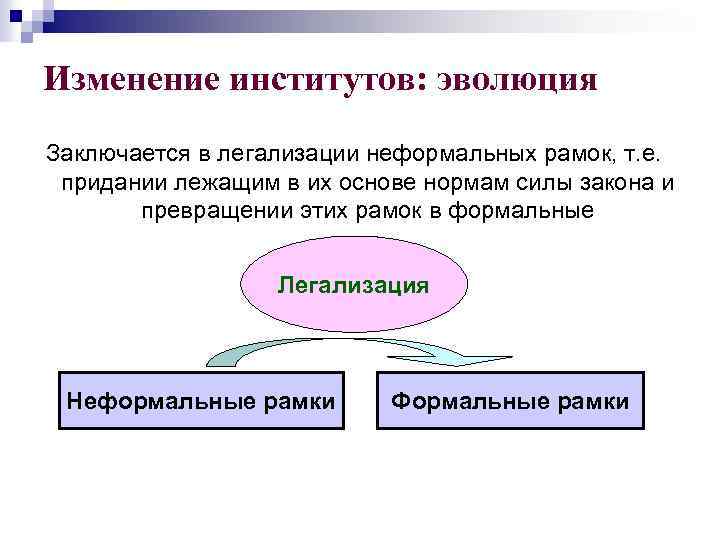 Изменение институтов: эволюция

Заключается в легализации неформальных рамок, т.е. придании лежащим в их основе нормам силы закона и превращении этих рамок в формальные

Легализация

Неформальные рамки

Формальные рамки